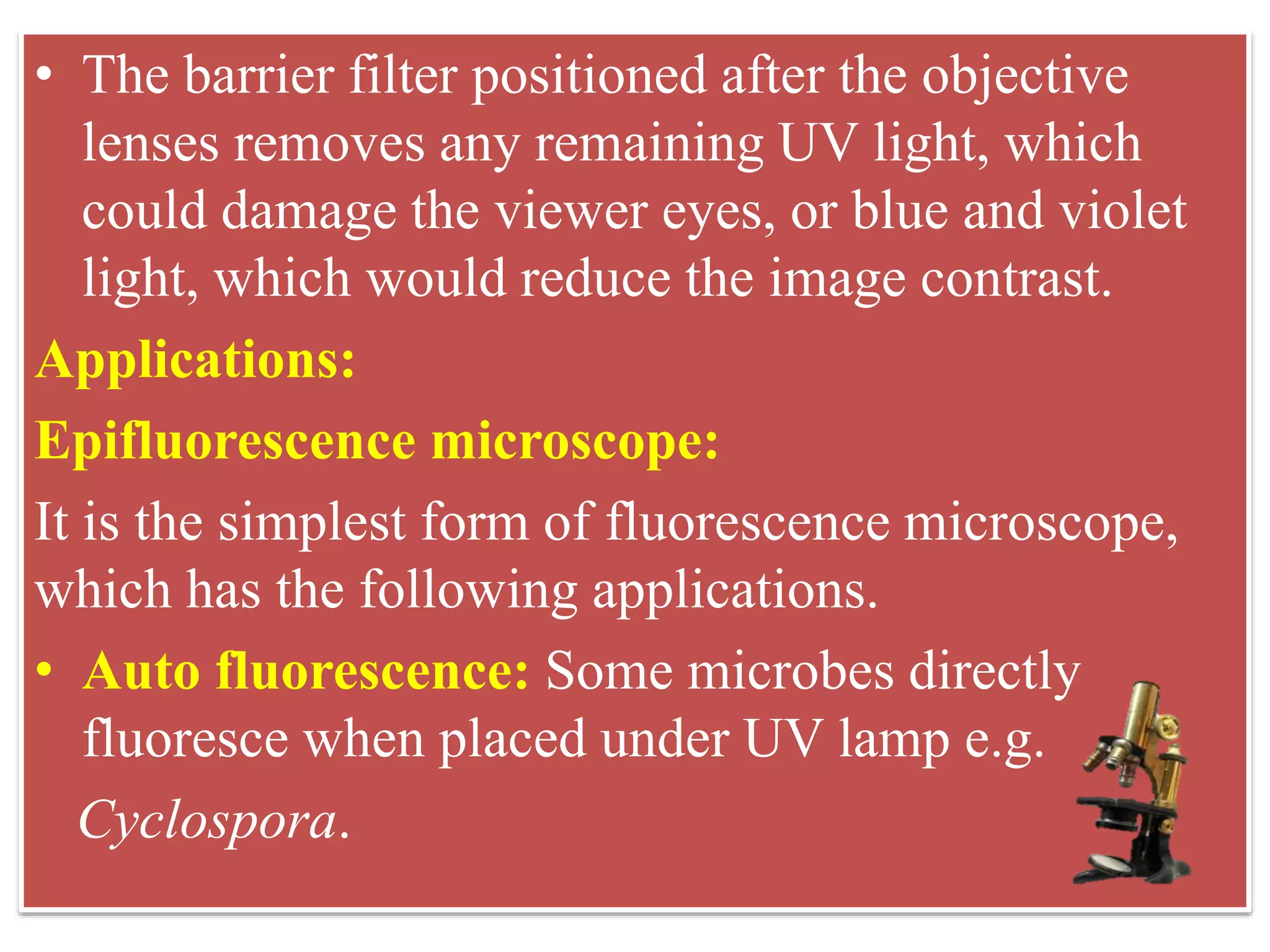 • The barrier filter positioned after the objective lenses removes any remaining UV light, which could damage the viewer eyes, or blue and violet light, which would reduce the image contrast.

Applications:

Epifluorescence microscope:

It is the simplest form of fluorescence microscope, which has the following applications.

• Auto fluorescence: Some microbes directly fluoresce when placed under UV lamp e.g. Cyclospora.